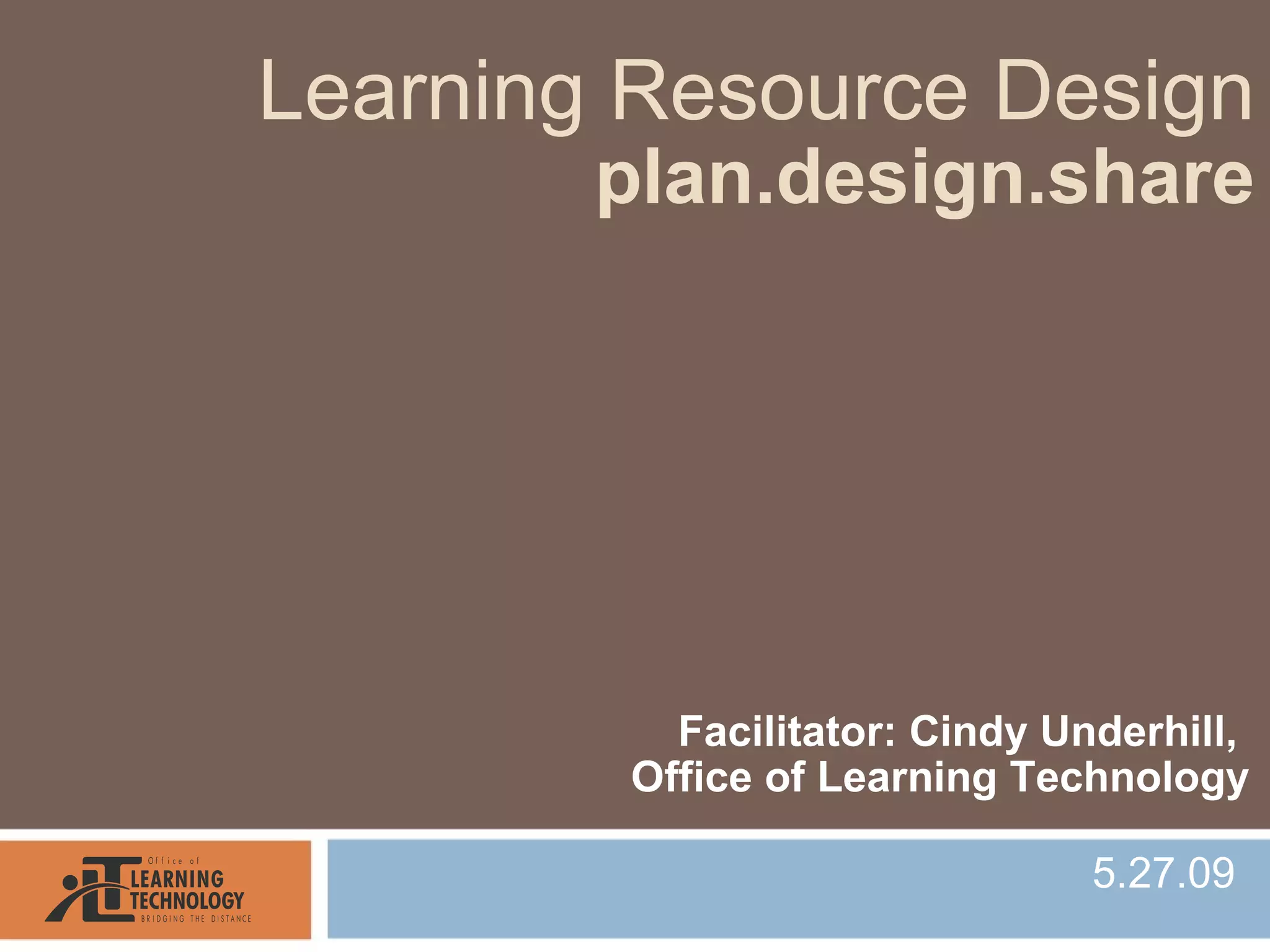 Learning Resource Design
plan.design.share

Facilitator: Cindy Underhill,
Office of Learning Technology

Office of
LEARNING
TECHNOLOGY
BRIDGING THE DISTANCE

5.27.09